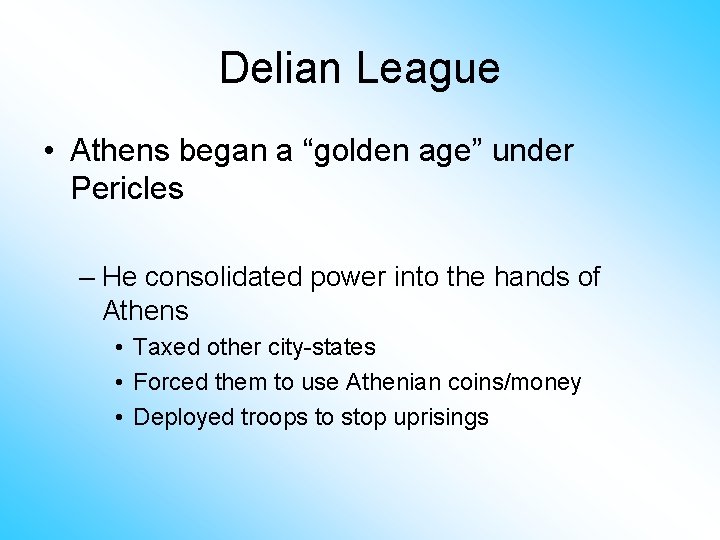 Delian League

• Athens began a “golden age” under Pericles

– He consolidated power into the hands of Athens

• Taxed other city-states
• Forced them to use Athenian coins/money
• Deployed troops to stop uprisings